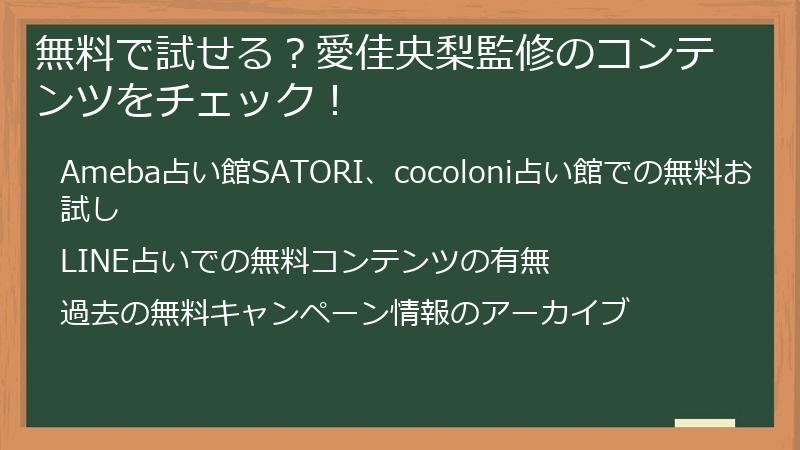 無料で試せる？愛佳央梨監修のコンテンツをチェック！

Ameba占い館SATORI、cocoloni占い館での無料お試し

LINE占いでの無料コンテンツの有無

過去の無料キャンペーン情報のアーカイブ